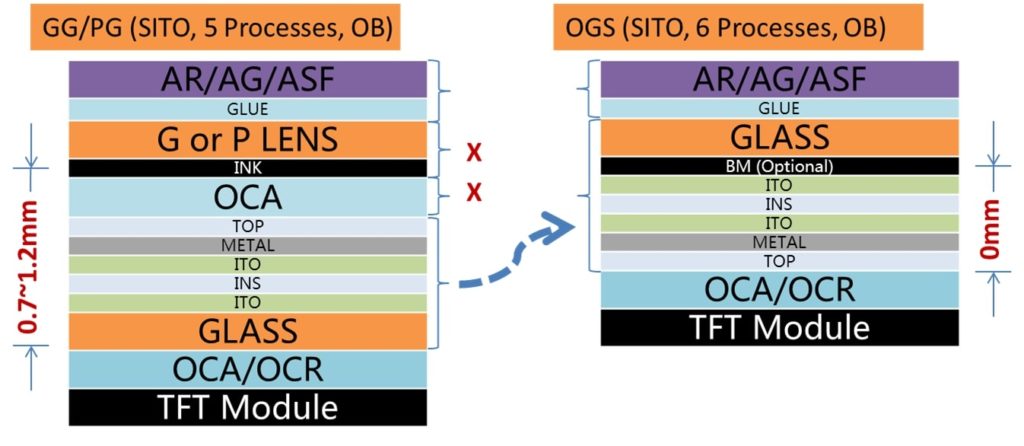 GG/PG (SITO, 5 Processes, OB)

AR/AG/ASF
GLUE
G or P LENS
INK
OCA
TOP
METAL
ITO
INS
ITO
GLASS
OCA/OCR
TFT Module

0.7~1.2mm

X
X

OGS (SITO, 6 Processes, OB)

AR/AG/ASF
GLUE
GLASS
BM (Optional)
ITO
INS
ITO
METAL
TOP
OCA/OCR
TFT Module

0mm